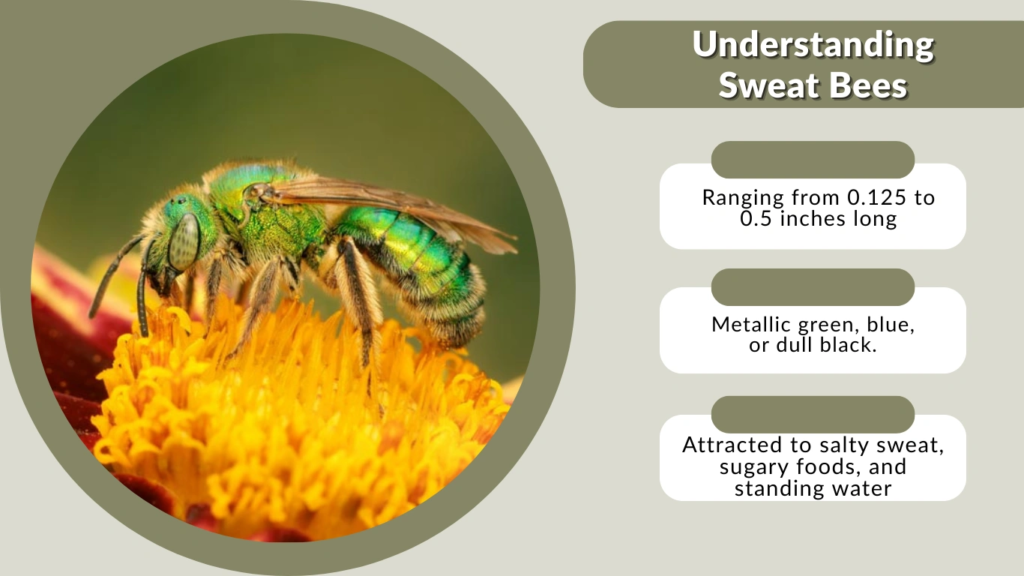 Understanding Sweat Bees

Ranging from 0.125 to 0.5 inches long

Metallic green, blue, or dull black.

Attracted to salty sweat, sugary foods, and standing water